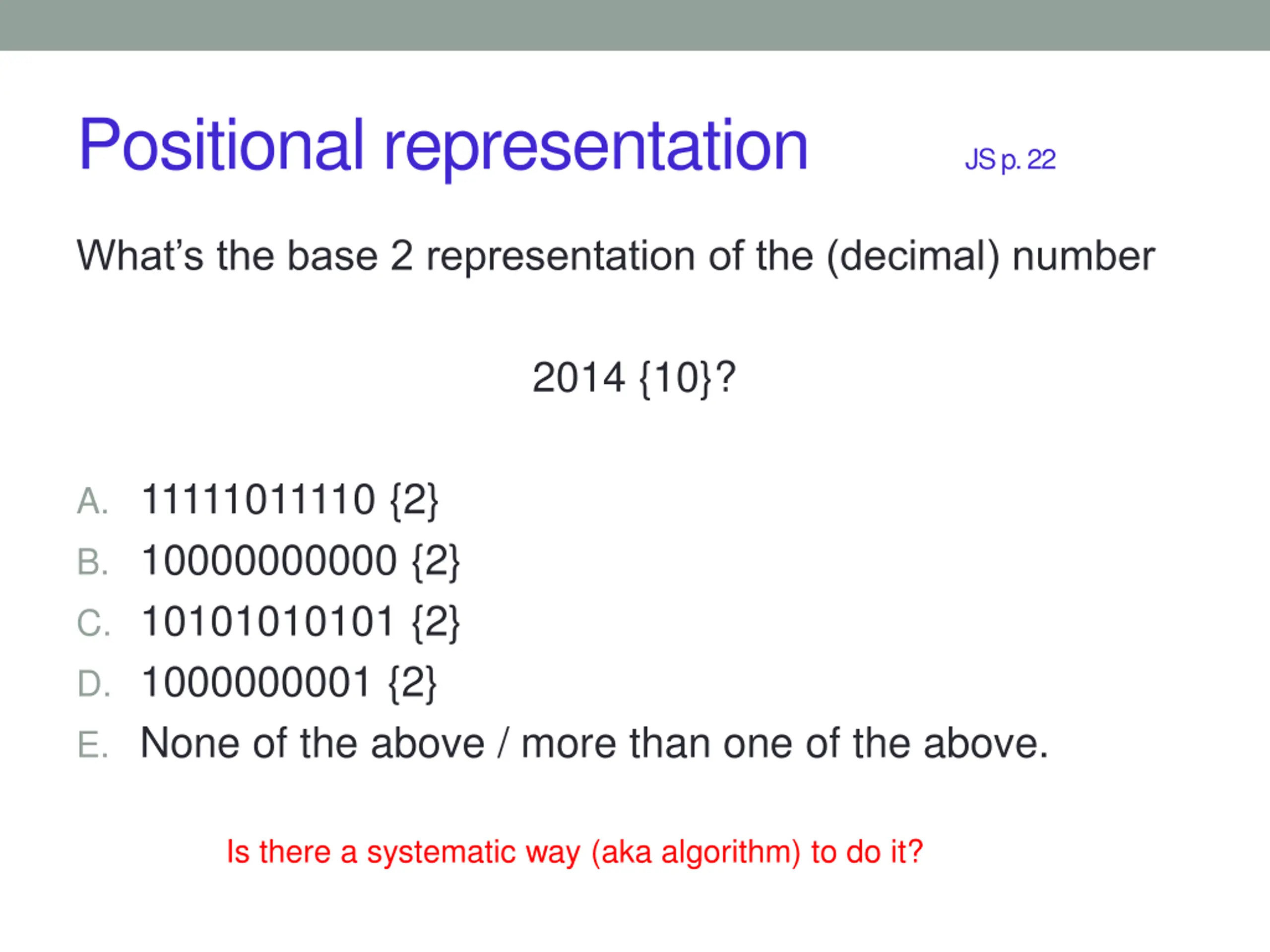 Positional representation

JS p. 22

What's the base 2 representation of the (decimal) number

2014 {10}?

A. 11111011110 {2}
B. 10000000000 {2}
C. 10101010101 {2}
D. 1000000001 {2}
E. None of the above / more than one of the above.

Is there a systematic way (aka algorithm) to do it?